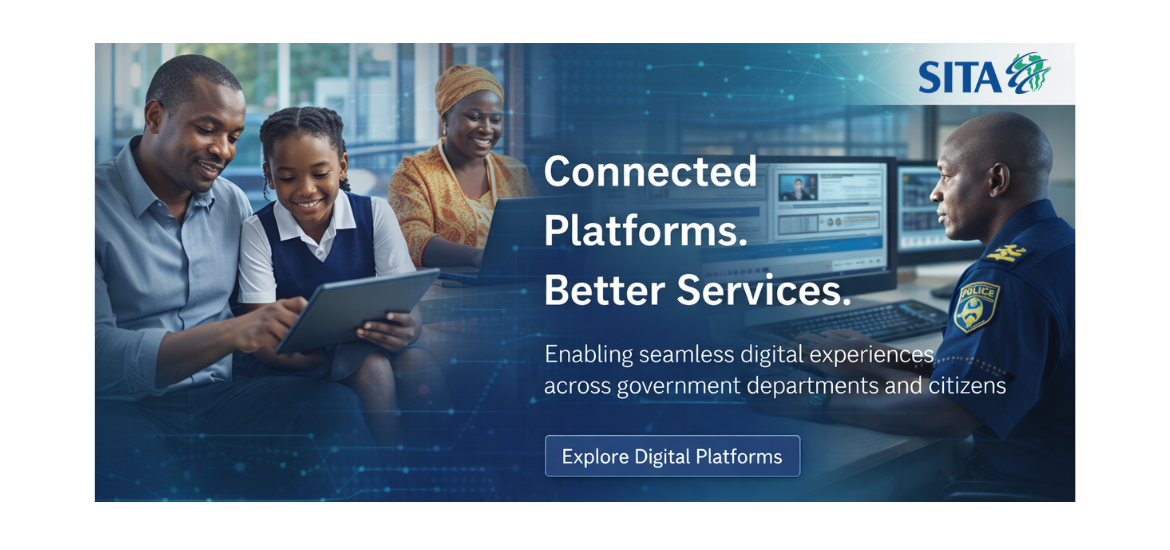 SITA

Connected Platforms. Better Services.

Enabling seamless digital experiences across government departments and citizens

Explore Digital Platforms

POLICE